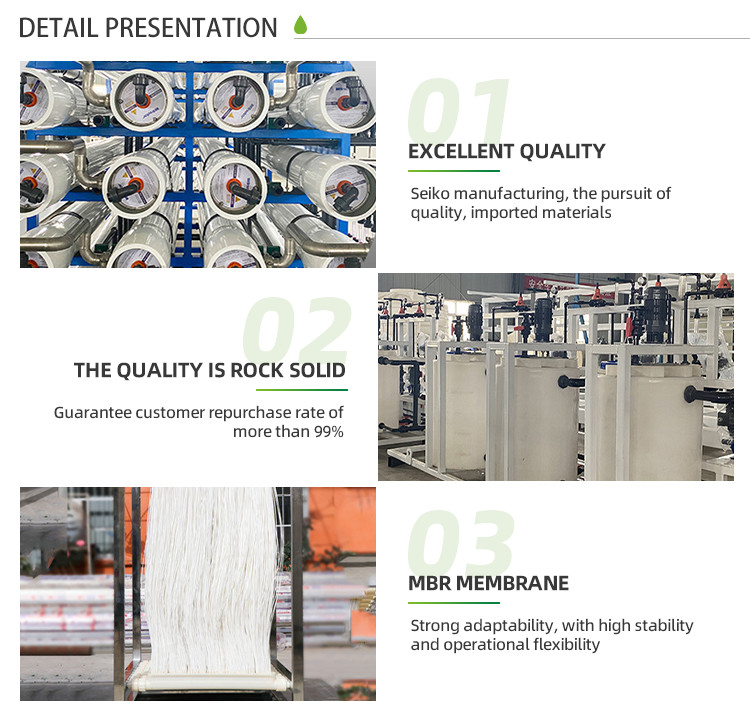 DETAIL PRESENTATION

01

EXCELLENT QUALITY

Seiko manufacturing, the pursuit of quality, imported materials

02

THE QUALITY IS ROCK SOLID

Guarantee customer repurchase rate of more than 99%

03

MBR MEMBRANE

Strong adaptability, with high stability and operational flexibility